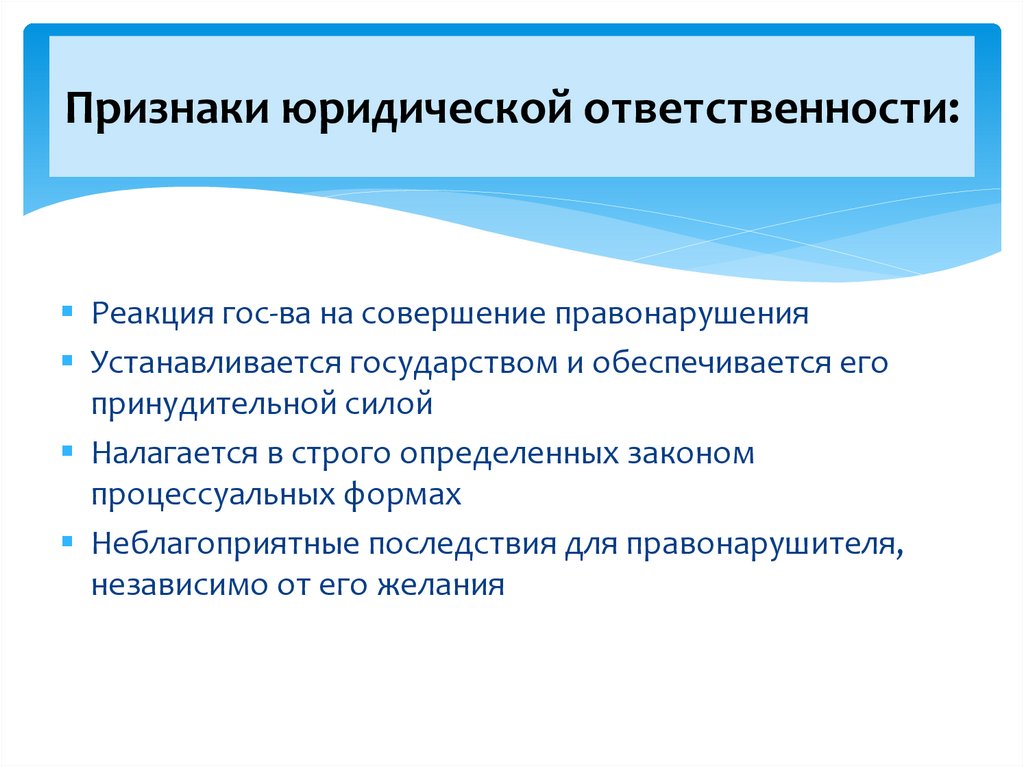 Признаки юридической ответственности:

▪ Реакция гос-ва на совершение правонарушения
▪ Устанавливается государством и обеспечивается его принудительной силой
▪ Налагается в строго определенных законом процессуальных формах
▪ Неблагоприятные последствия для правонарушителя, независимо от его желания